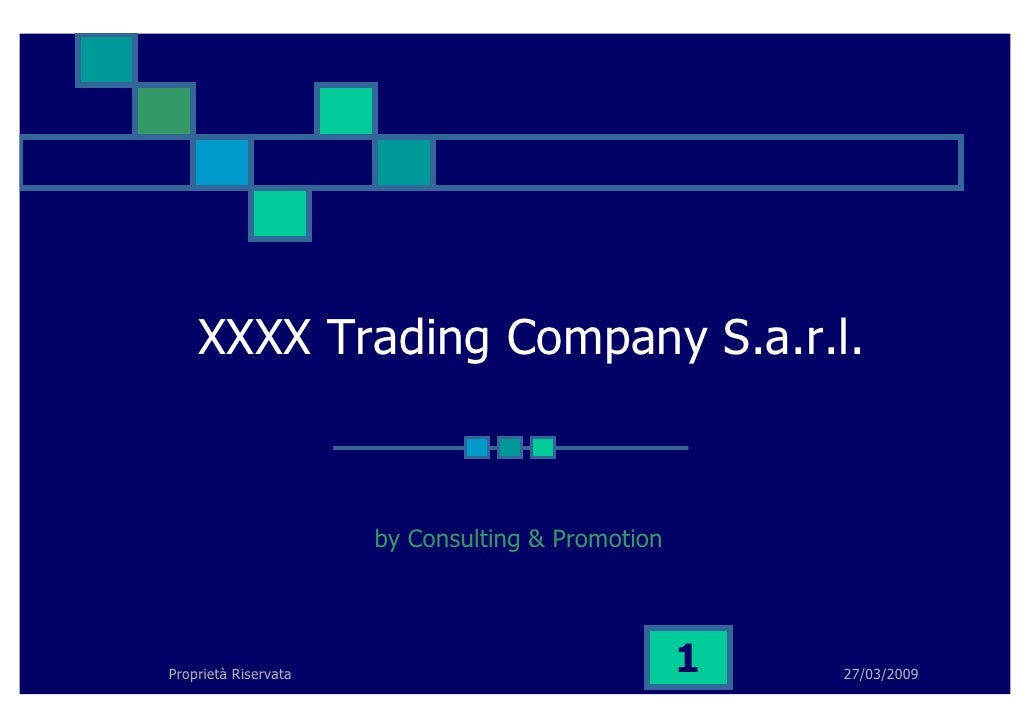 XXXX Trading Company S.a.r.l.

by Consulting & Promotion

Proprietà Riservata

1

27/03/2009